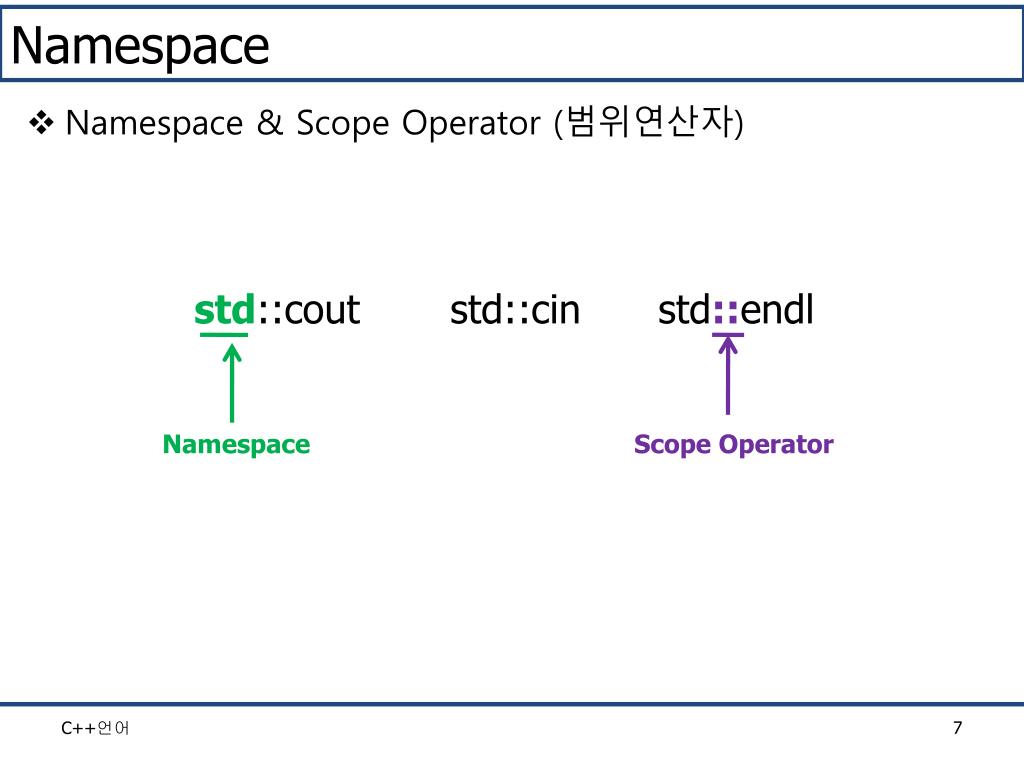 Namespace

❖ Namespace & Scope Operator (범위연산자)

std::cout std::cin std::endl

Namespace

Scope Operator

C++언어

7